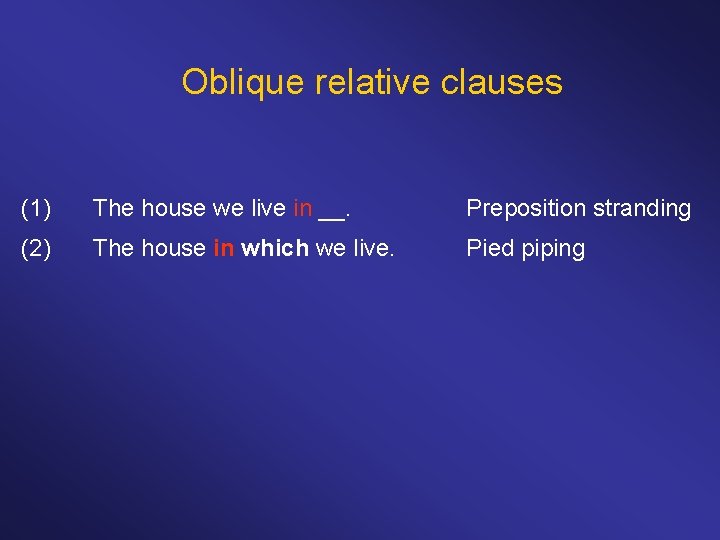 Oblique relative clauses

(1) The house we live in __. Preposition stranding

(2) The house in which we live. Pied piping